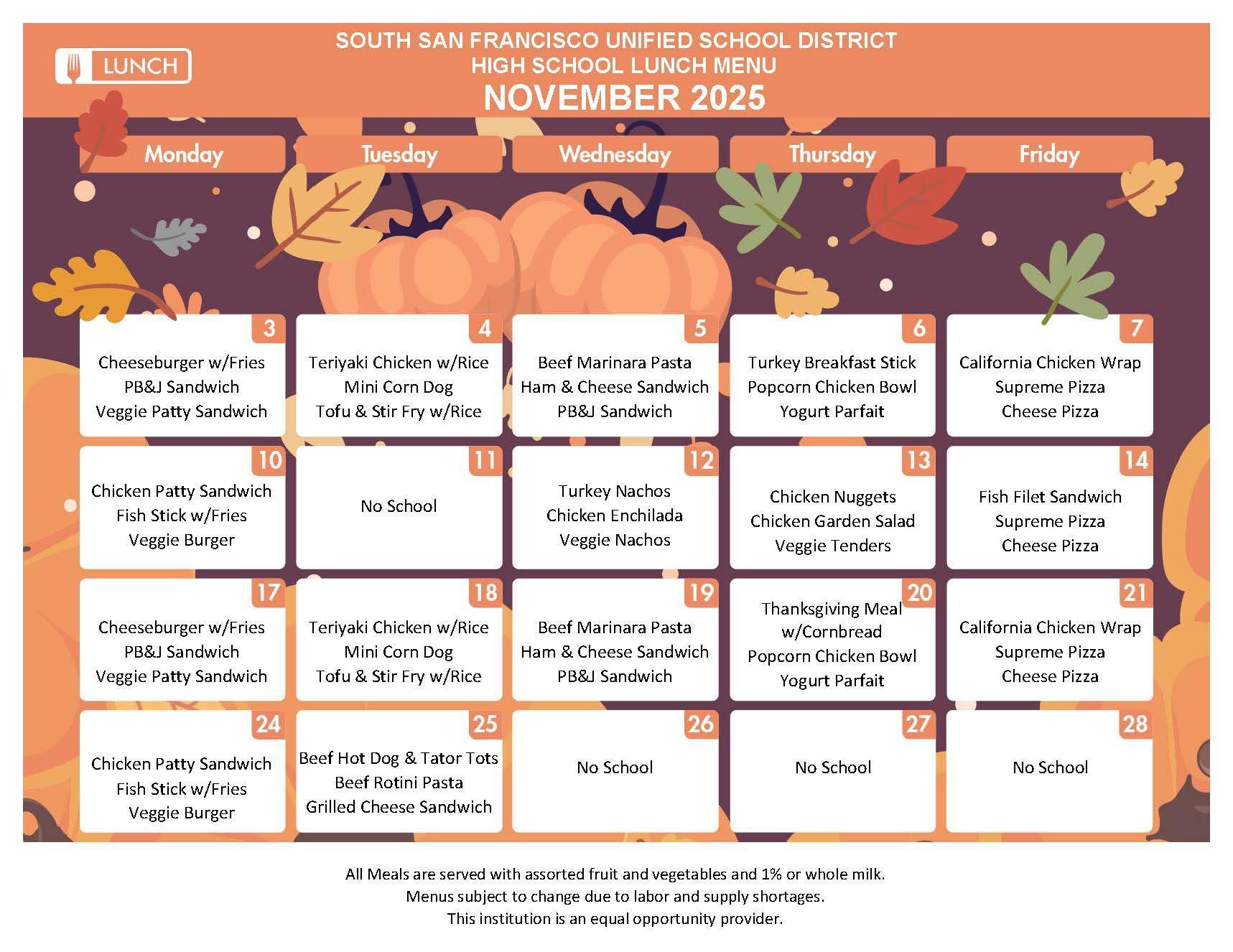 LUNCH

SOUTH SAN FRANCISCO UNIFIED SCHOOL DISTRICT
HIGH SCHOOL LUNCH MENU
NOVEMBER 2025

| Monday | Tuesday | Wednesday | Thursday | Friday |
|---|---|---|---|---|
| 3 Cheeseburger w/Fries PB&J Sandwich Veggie Patty Sandwich | 4 Teriyaki Chicken w/Rice Mini Corn Dog Tofu & Stir Fry w/Rice | 5 Beef Marinara Pasta Ham & Cheese Sandwich PB&J Sandwich | 6 Turkey Breakfast Stick Popcorn Chicken Bowl Yogurt Parfait | 7 California Chicken Wrap Supreme Pizza Cheese Pizza |
| 10 Chicken Patty Sandwich Fish Stick w/Fries Veggie Burger | 11 No School | 12 Turkey Nachos Chicken Enchilada Veggie Nachos | 13 Chicken Nuggets Chicken Garden Salad Veggie Tenders | 14 Fish Filet Sandwich Supreme Pizza Cheese Pizza |
| 17 Cheeseburger w/Fries PB&J Sandwich Veggie Patty Sandwich | 18 Teriyaki Chicken w/Rice Mini Corn Dog Tofu & Stir Fry w/Rice | 19 Beef Marinara Pasta Ham & Cheese Sandwich PB&J Sandwich | 20 Thanksgiving Meal w/Cornbread Popcorn Chicken Bowl Yogurt Parfait | 21 California Chicken Wrap Supreme Pizza Cheese Pizza |
| 24 Chicken Patty Sandwich Fish Stick w/Fries Veggie Burger | 25 Beef Hot Dog & Tator Tots Beef Rotini Pasta Grilled Cheese Sandwich | 26 No School | 27 No School | 28 No School |

All Meals are served with assorted fruit and vegetables and 1% or whole milk.
Menus subject to change due to labor and supply shortages.
This institution is an equal opportunity provider.